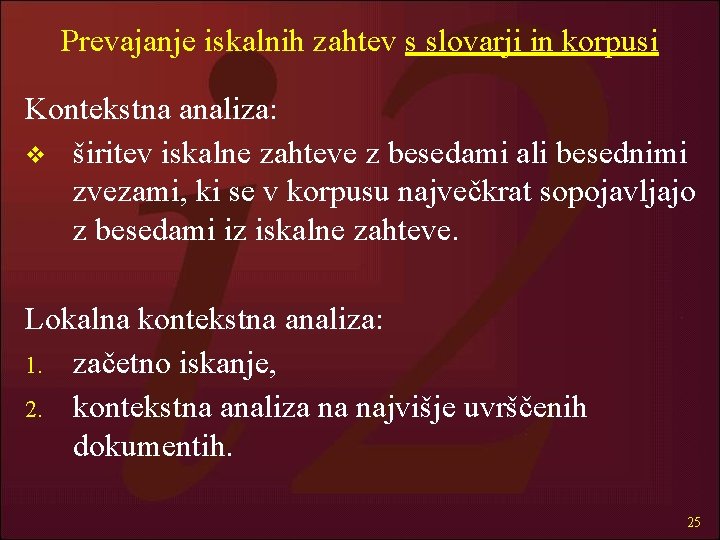 Prevajanje iskalnih zahtev s slovarji in korpusi

Kontekstna analiza:

❖ širitev iskalne zahteve z besedami ali besednimi zvezami, ki se v korpusu največkrat sopojavljajo z besedami iz iskalne zahteve.

Lokalna kontekstna analiza:

1. začetno iskanje,
2. kontekstna analiza na najvišje uvrščenih dokumentih.

25